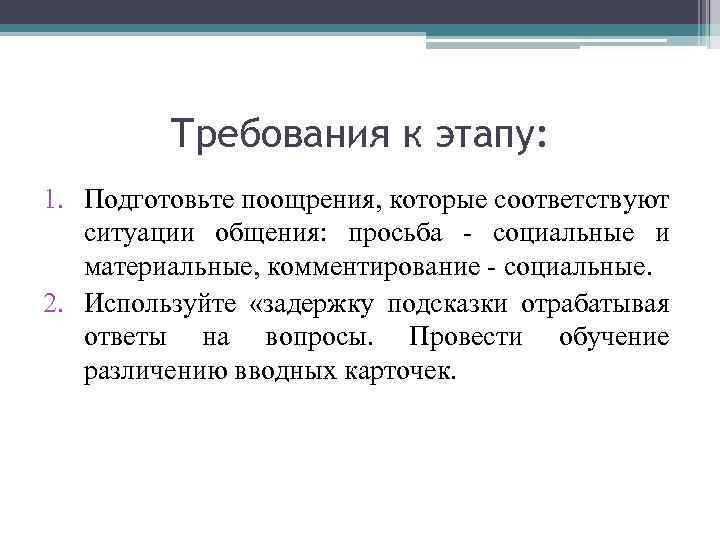 Требования к этапу:

1. Подготовьте поощрения, которые соответствуют ситуации общения: просьба - социальные и материальные, комментирование - социальные.
2. Используйте «задержку подсказки отрабатывая ответы на вопросы. Провести обучение различению вводных карточек.